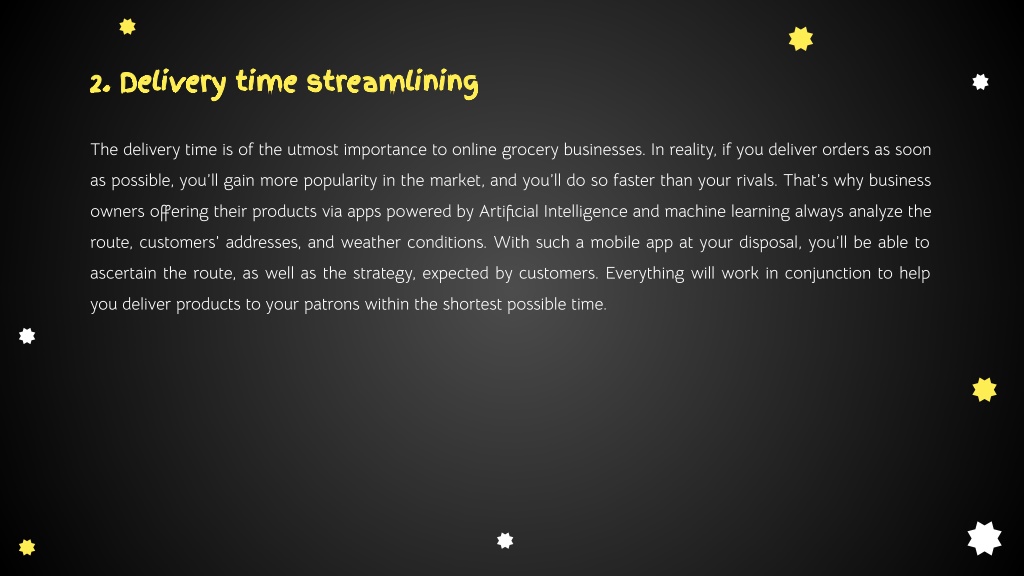 2. Delivery time streamlining

The delivery time is of the utmost importance to online grocery businesses. In reality, if you deliver orders as soon as possible, you'll gain more popularity in the market, and you'll do so faster than your rivals. That's why business owners offering their products via apps powered by Artificial Intelligence and machine learning always analyze the route, customers' addresses, and weather conditions. With such a mobile app at your disposal, you'll be able to ascertain the route, as well as the strategy, expected by customers. Everything will work in conjunction to help you deliver products to your patrons within the shortest possible time.